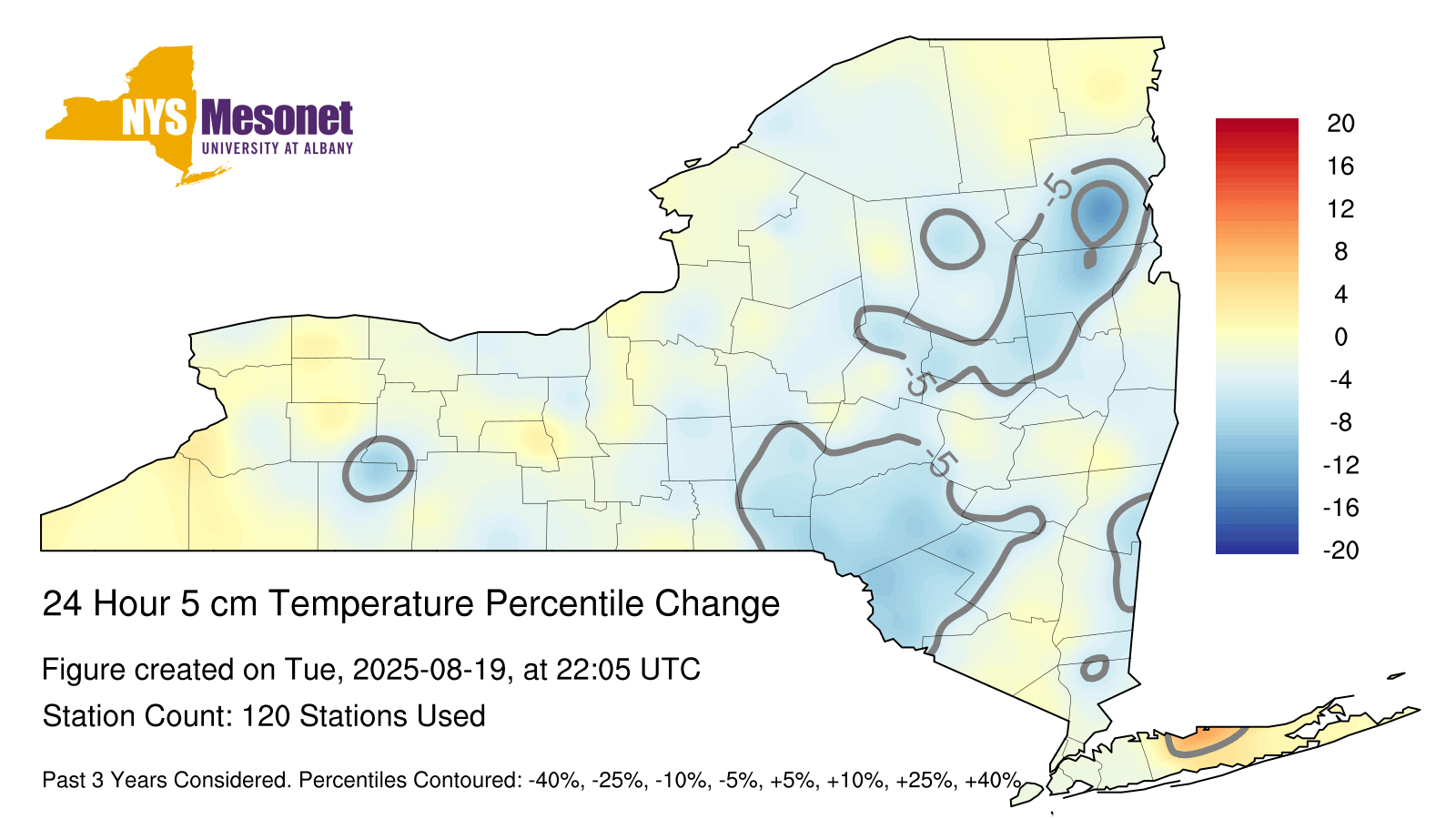 NYS Mesonet
UNIVERSITY AT ALBANY

-5

-5

-5

20
16
12
8
4
0
-4
-8
-12
-16
-20

24 Hour 5 cm Temperature Percentile Change

Figure created on Tue, 2025-08-19, at 22:05 UTC

Station Count: 120 Stations Used

Past 3 Years Considered. Percentiles Contoured: -40%, -25%, -10%, -5%, +5%, +10%, +25%, +40%